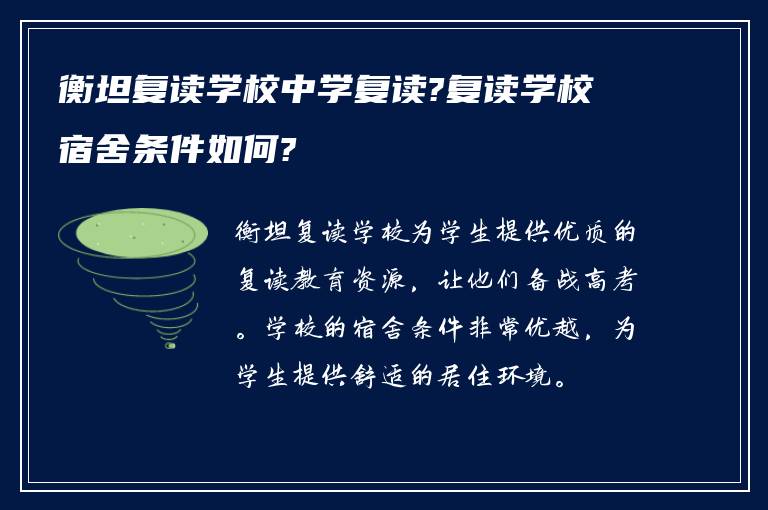 衡坦复读学校中学复读?复读学校宿舍条件如何?

衡坦复读学校为学生提供优质的复读教育资源，让他们备战高考。学校的宿舍条件非常优越，为学生提供舒适的居住环境。